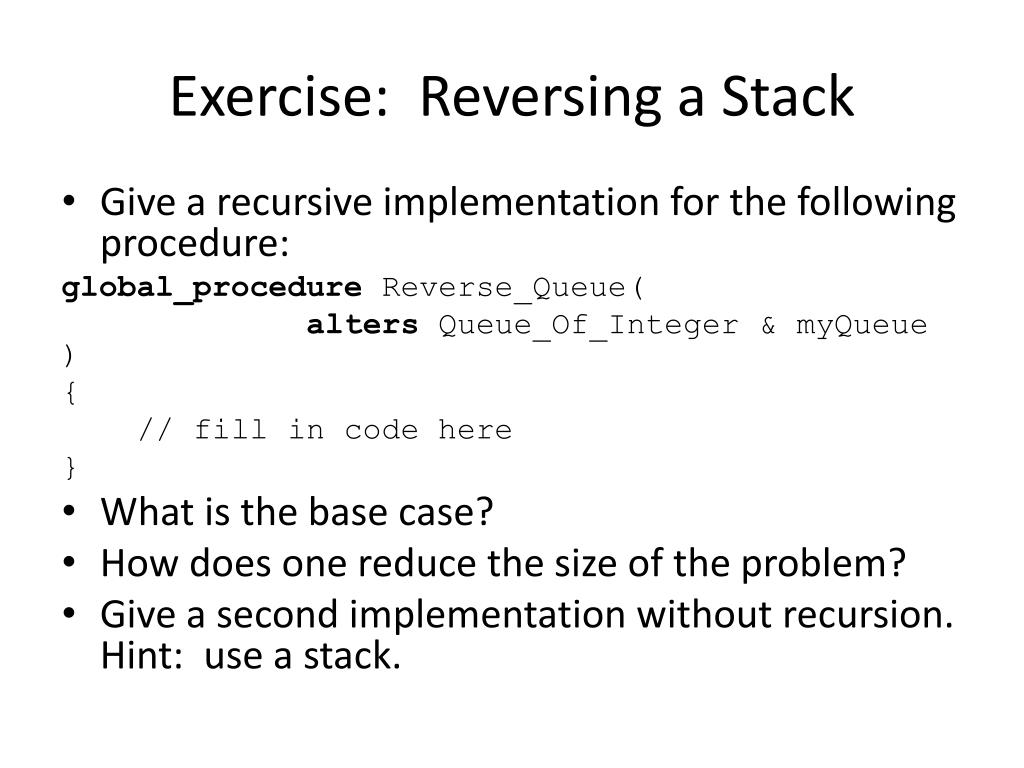 Exercise: Reversing a Stack

• Give a recursive implementation for the following procedure:

global_procedure Reverse_Queue(
alters Queue_Of_Integer & myQueue
)
{
// fill in code here
}

• What is the base case?
• How does one reduce the size of the problem?
• Give a second implementation without recursion. Hint: use a stack.